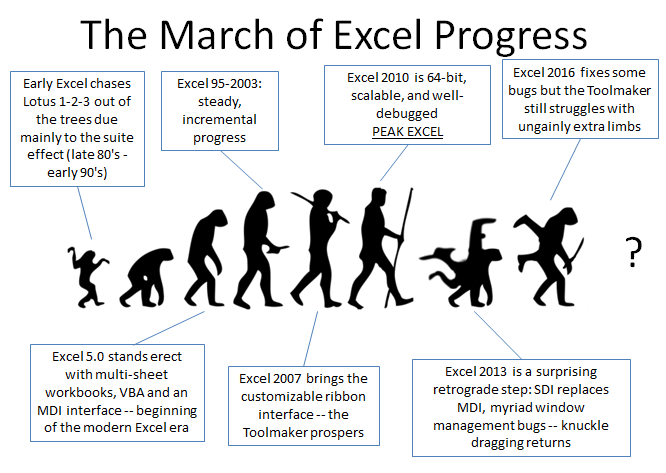 The March of Excel Progress

Early Excel chases Lotus 1-2-3 out of the trees due mainly to the suite effect (late 80's - early 90's)

Excel 95-2003: steady, incremental progress

Excel 2010 is 64-bit, scalable, and well-debugged PEAK EXCEL

Excel 2016 fixes some bugs but the Toolmaker still struggles with ungainly extra limbs

?

Excel 5.0 stands erect with multi-sheet workbooks, VBA and an MDI interface -- beginning of the modern Excel era

Excel 2007 brings the customizable ribbon interface -- the Toolmaker prospers

Excel 2013 is a surprising retrograde step: SDI replaces MDI, myriad window management bugs -- knuckle dragging returns